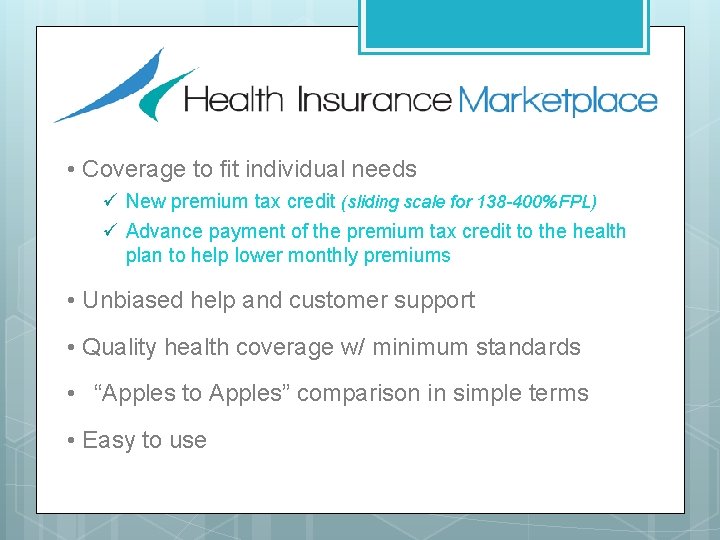 Health Insurance Marketplace

• Coverage to fit individual needs

✓ New premium tax credit (sliding scale for 138-400%FPL)

✓ Advance payment of the premium tax credit to the health plan to help lower monthly premiums

• Unbiased help and customer support

• Quality health coverage w/ minimum standards

• “Apples to Apples” comparison in simple terms

• Easy to use